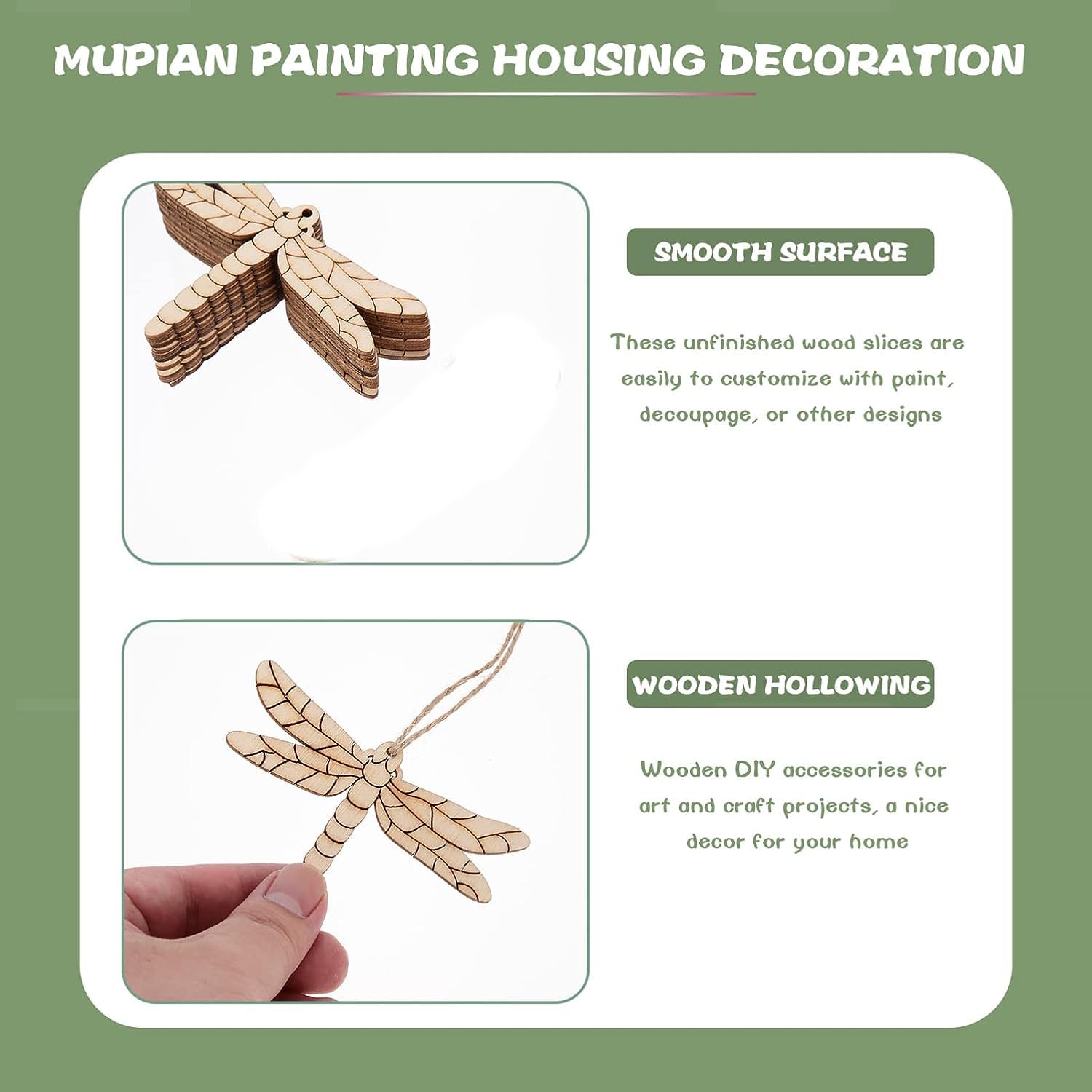 MUPIAN PAINTING HOUSING DECORATION

SMOOTH SURFACE

These unfinished wood slices are easily to customize with paint, decoupage, or other designs

WOODEN HOLLOWING

Wooden DIY accessories for art and craft projects, a nice decor for your home